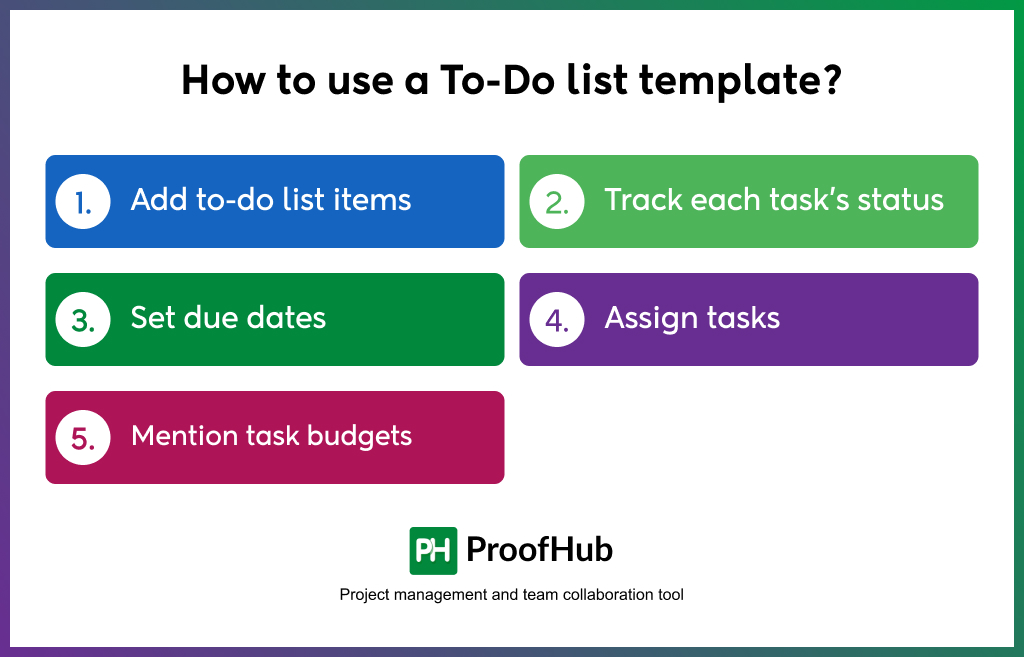 How to use a To-Do list template?

1. Add to-do list items

2. Track each task's status

3. Set due dates

4. Assign tasks

5. Mention task budgets

PH ProofHub

Project management and team collaboration tool